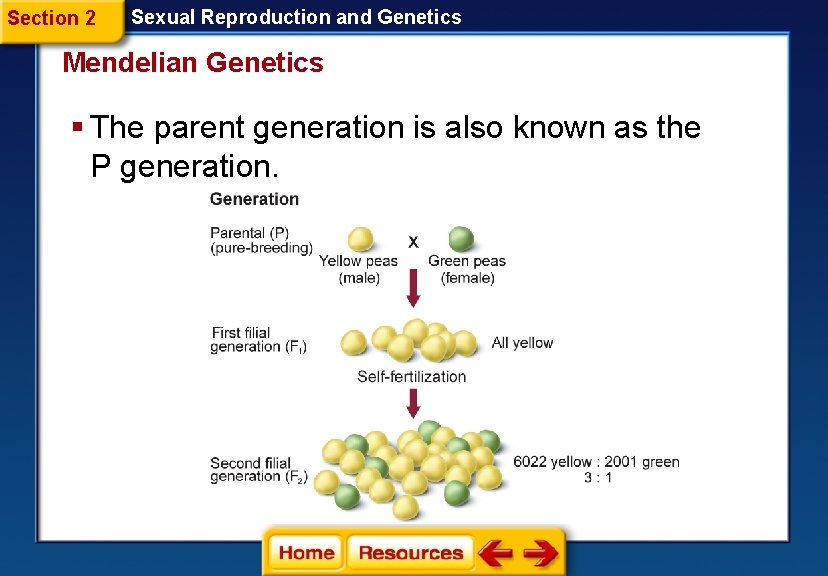 Section 2 Sexual Reproduction and Genetics

Mendelian Genetics

▪ The parent generation is also known as the P generation.

Generation

Parental (P) (pure-breeding)

Yellow peas (male)

x

Green peas (female)

First filial generation ($F_1$)

All yellow

Self-fertilization

Second filial generation ($F_2$)

6022 yellow : 2001 green
3 : 1

Home Resources